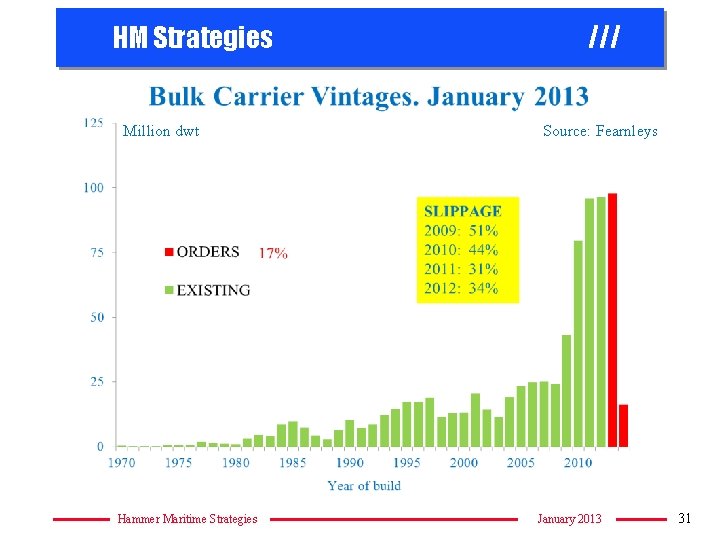 HM Strategies ///

Bulk Carrier Vintages. January 2013

Million dwt

Source: Fearnleys

125
100
75
50
25
0

ORDERS 17%

EXISTING

SLIPPAGE
2009: 51%
2010: 44%
2011: 31%
2012: 34%

1970 1975 1980 1985 1990 1995 2000 2005 2010

Year of build

Hammer Maritime Strategies

January 2013

31